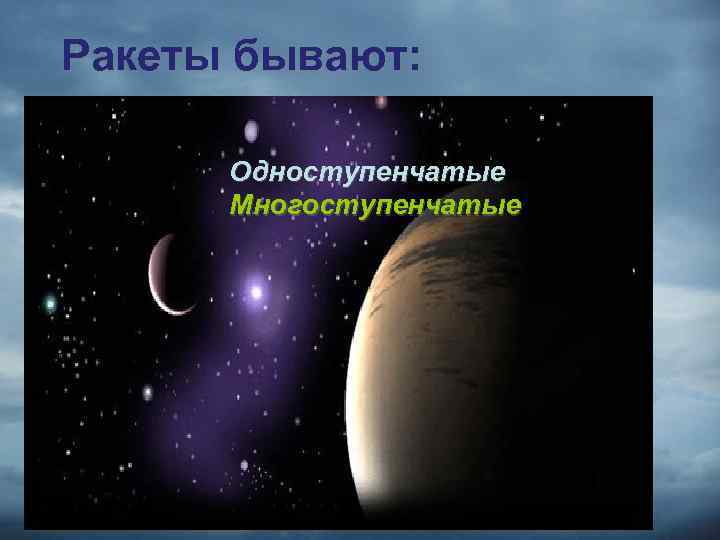 Ракеты бывают:

Одноступенчатые
Многоступенчатые